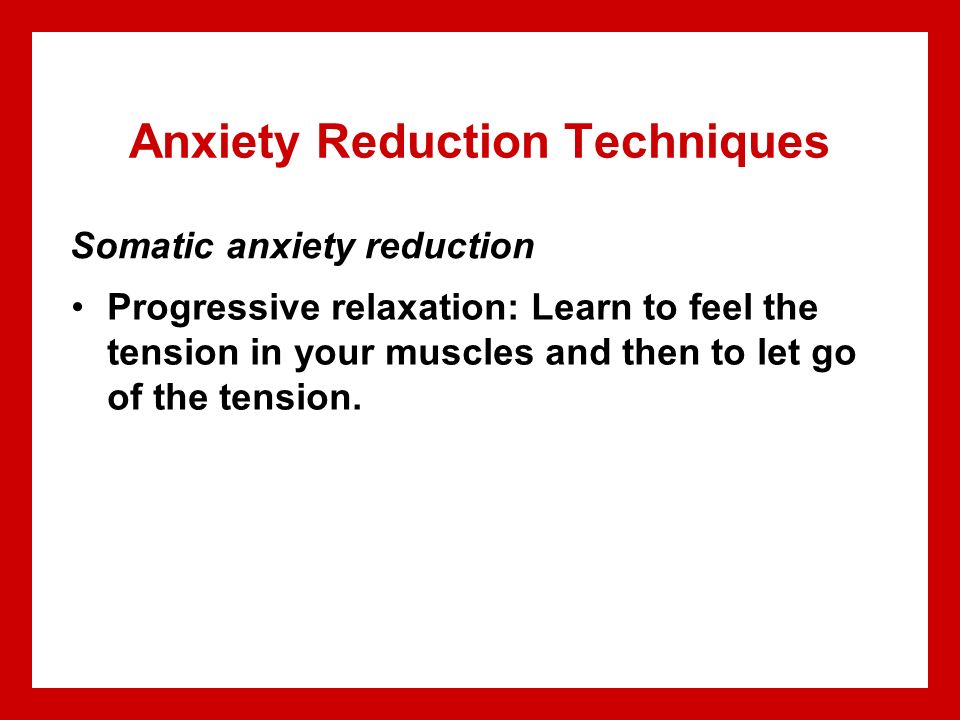 Anxiety Reduction Techniques

Somatic anxiety reduction

• Progressive relaxation: Learn to feel the tension in your muscles and then to let go of the tension.